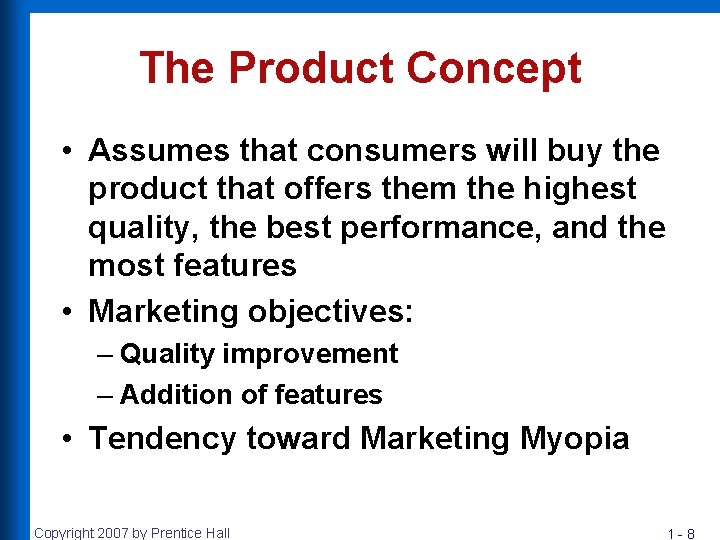 The Product Concept

• Assumes that consumers will buy the product that offers them the highest quality, the best performance, and the most features

• Marketing objectives:
– Quality improvement
– Addition of features

• Tendency toward Marketing Myopia

Copyright 2007 by Prentice Hall

1 - 8